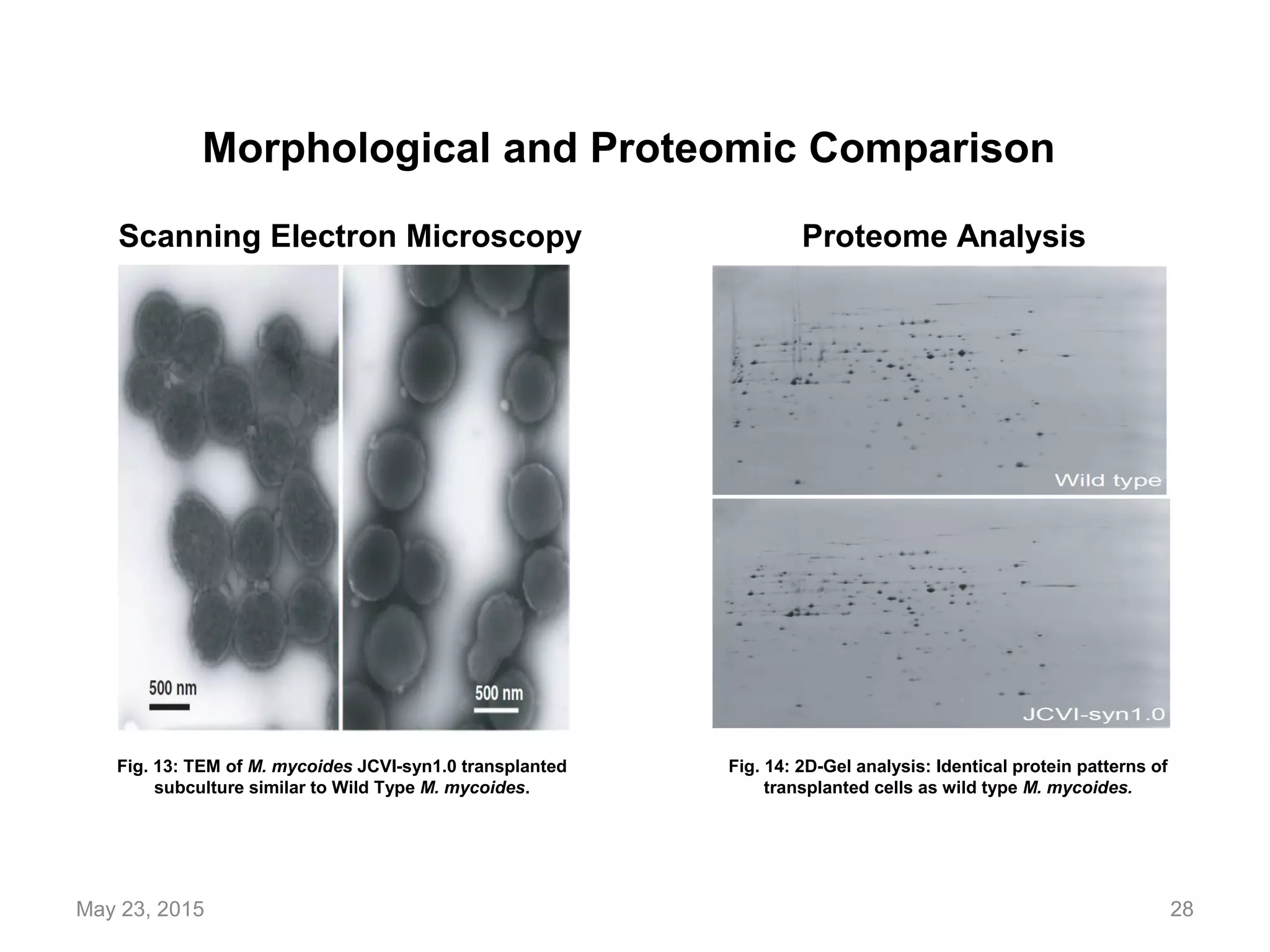 Morphological and Proteomic Comparison

Scanning Electron Microscopy

500 nm

500 nm

Fig. 13: TEM of M. mycoides JCVI-syn1.0 transplanted subculture similar to Wild Type M. mycoides.

Proteome Analysis

Wild type

JCVI-syn1.0

Fig. 14: 2D-Gel analysis: Identical protein patterns of transplanted cells as wild type M. mycoides.

May 23, 2015

28